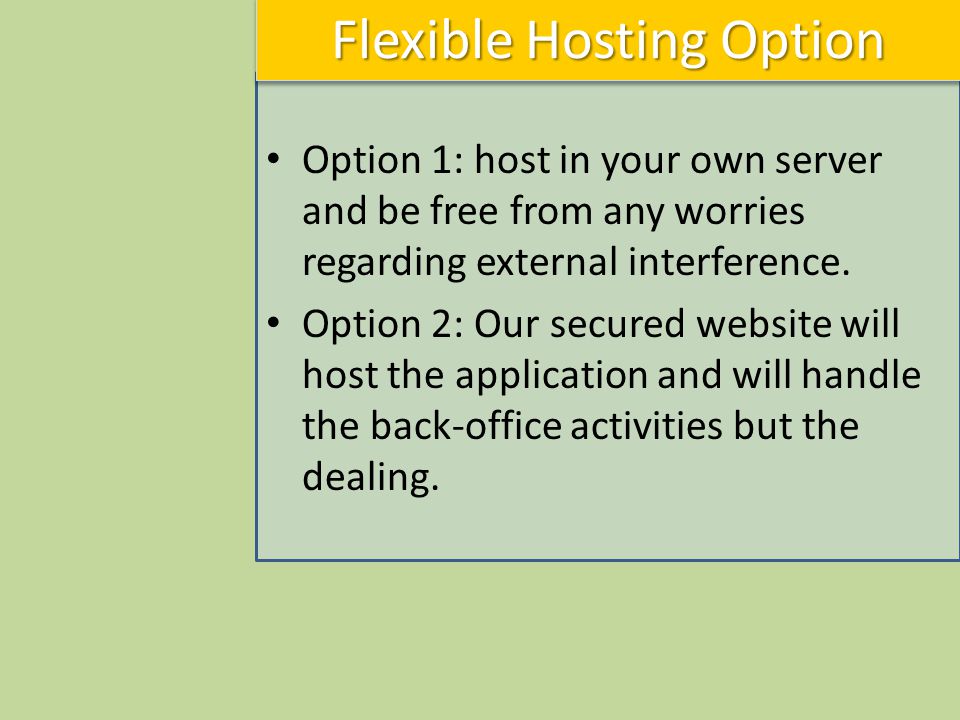 Flexible Hosting Option

• Option 1: host in your own server and be free from any worries regarding external interference.
• Option 2: Our secured website will host the application and will handle the back-office activities but the dealing.